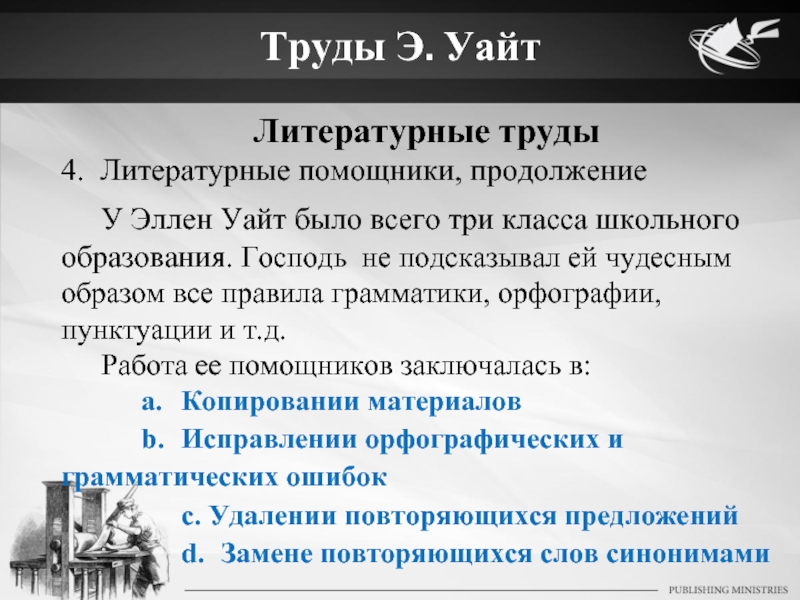 Труды Э. Уайт

Литературные труды

4. Литературные помощники, продолжение

У Эллен Уайт было всего три класса школьного образования. Господь не подсказывал ей чудесным образом все правила грамматики, орфографии, пунктуации и т.д.

Работа ее помощников заключалась в:

a. Копировании материалов

b. Исправлении орфографических и грамматических ошибок

c. Удалении повторяющихся предложений

d. Замене повторяющихся слов синонимами

PUBLISHING MINISTRIES